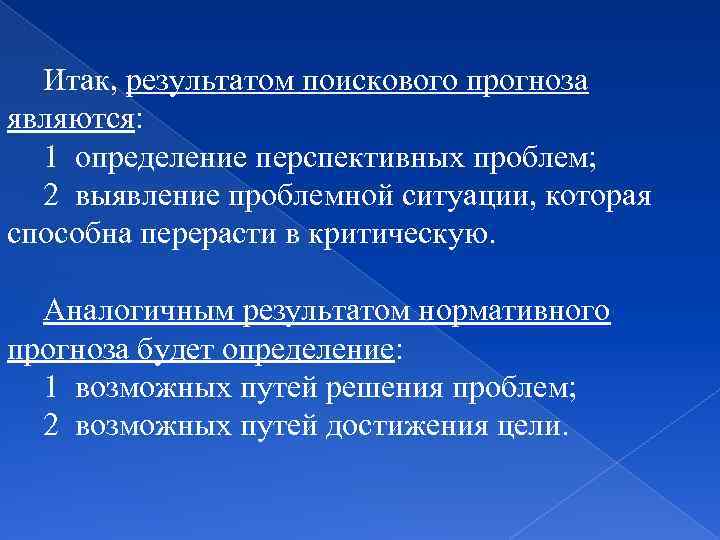 Итак, результатом поискового прогноза являются:

1 определение перспективных проблем;

2 выявление проблемной ситуации, которая способна перерасти в критическую.

Аналогичным результатом нормативного прогноза будет определение:

1 возможных путей решения проблем;

2 возможных путей достижения цели.